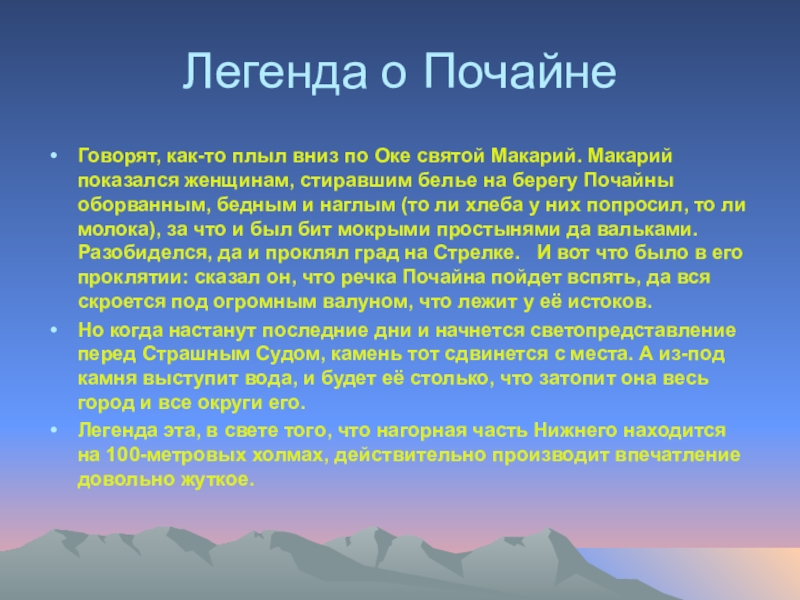 Легенда о Почайне

• Говорят, как-то плыл вниз по Оке святой Макарий. Макарий показался женщинам, стиравшим белье на берегу Почайны оборванным, бедным и наглым (то ли хлеба у них попросил, то ли молока), за что и был бит мокрыми простынями да вальками. Разобиделся, да и проклял град на Стрелке.   И вот что было в его проклятии: сказал он, что речка Почайна пойдет вспять, да вся скроется под огромным валуном, что лежит у её истоков.

• Но когда настанут последние дни и начнется светопредставление перед Страшным Судом, камень тот сдвинется с места. А из-под камня выступит вода, и будет её столько, что затопит она весь город и все округи его.

• Легенда эта, в свете того, что нагорная часть Нижнего находится на 100-метровых холмах, действительно производит впечатление довольно жуткое.